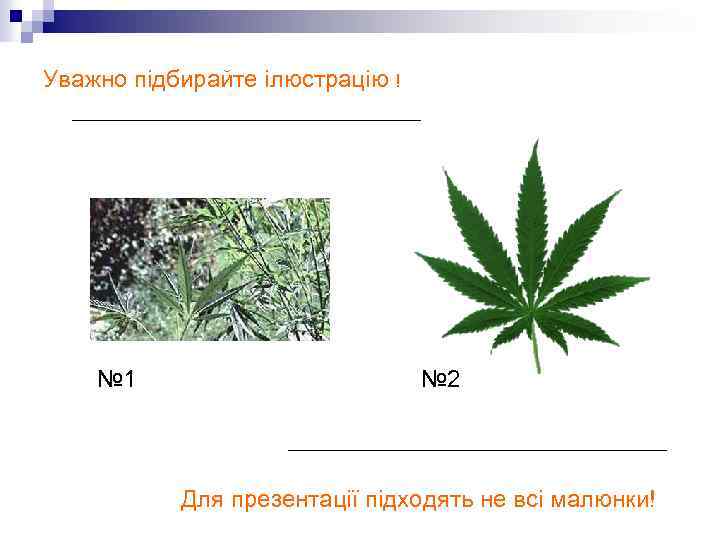 Уважно підбирайте ілюстрацію !

№1

№2

Для презентації підходять не всі малюнки!